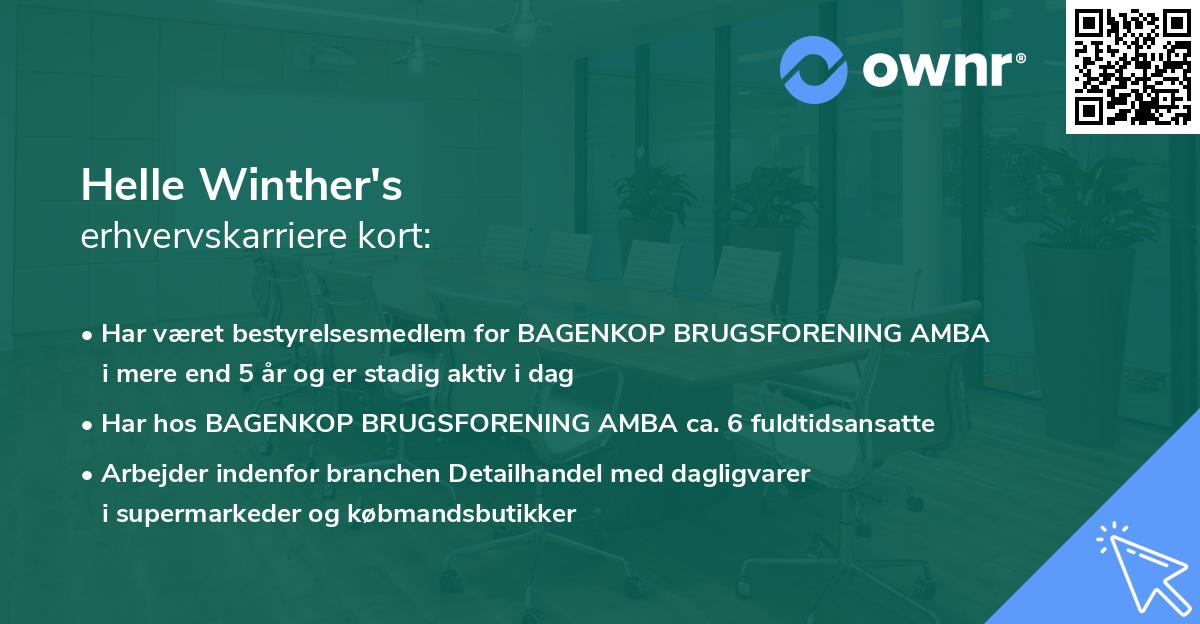 ownr®

Helle Winther's
erhvervskarriere kort:

• Har været bestyrelsesmedlem for BAGENKOP BRUGSFORENING AMBA i mere end 5 år og er stadig aktiv i dag

• Har hos BAGENKOP BRUGSFORENING AMBA ca. 6 fuldtidsansatte

• Arbejder indenfor branchen Detailhandel med dagligvarer i supermarkeder og købmandsbutikker